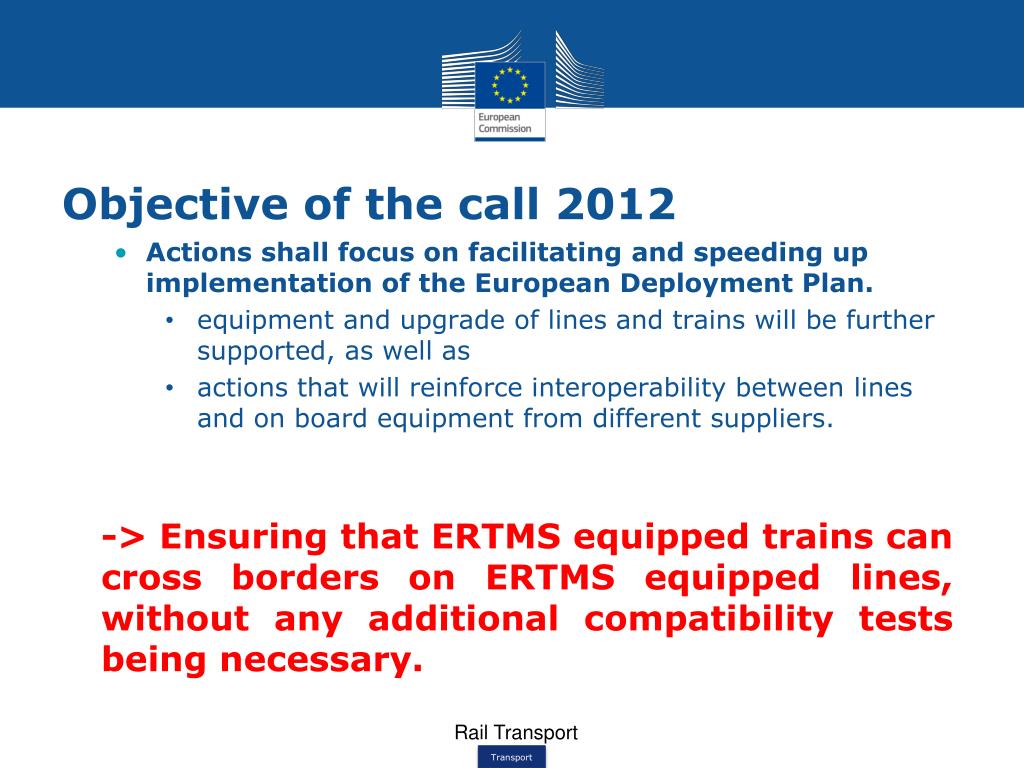 European Commission

Objective of the call 2012

• Actions shall focus on facilitating and speeding up implementation of the European Deployment Plan.
  • equipment and upgrade of lines and trains will be further supported, as well as
  • actions that will reinforce interoperability between lines and on board equipment from different suppliers.

-> Ensuring that ERTMS equipped trains can cross borders on ERTMS equipped lines, without any additional compatibility tests being necessary.

Rail Transport

Transport